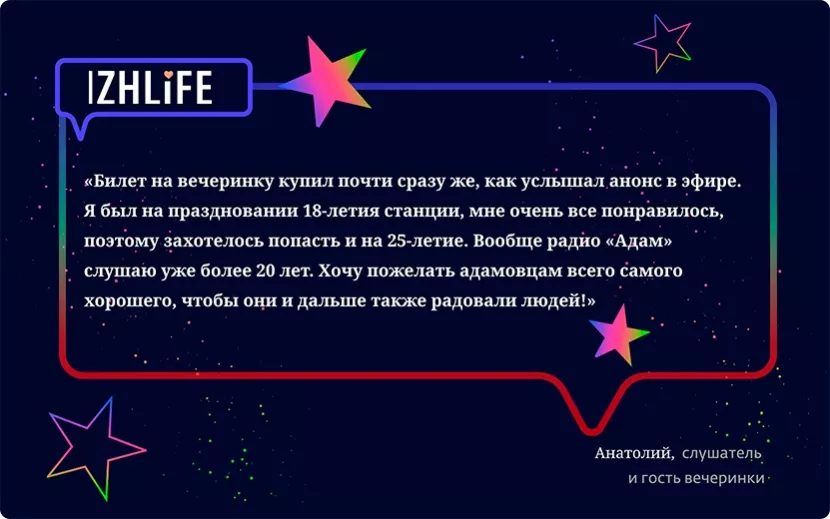 IZHLiFE

«Билет на вечеринку купил почти сразу же, как услышал анонс в эфире. Я был на праздновании 18-летия станции, мне очень все понравилось, поэтому захотелось попасть и на 25-летие. Вообще радио «Адам» слушаю уже более 20 лет. Хочу пожелать адамовцам всего самого хорошего, чтобы они и дальше также радовали людей!»

Анатолий, слушатель и гость вечеринки